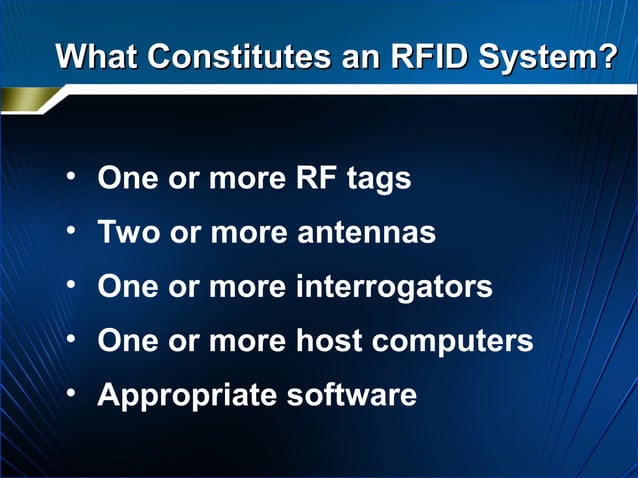 What Constitutes an RFID System?

• One or more RF tags
• Two or more antennas
• One or more interrogators
• One or more host computers
• Appropriate software